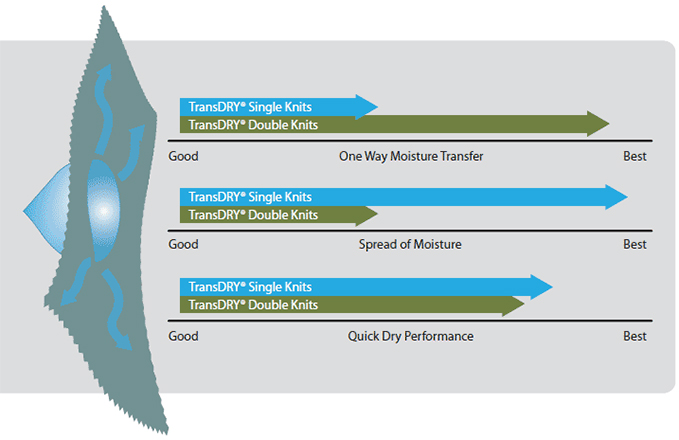 TransDRY® Single Knits
TransDRY® Double Knits

Good One Way Moisture Transfer Best

TransDRY® Single Knits
TransDRY® Double Knits

Good Spread of Moisture Best

TransDRY® Single Knits
TransDRY® Double Knits

Good Quick Dry Performance Best